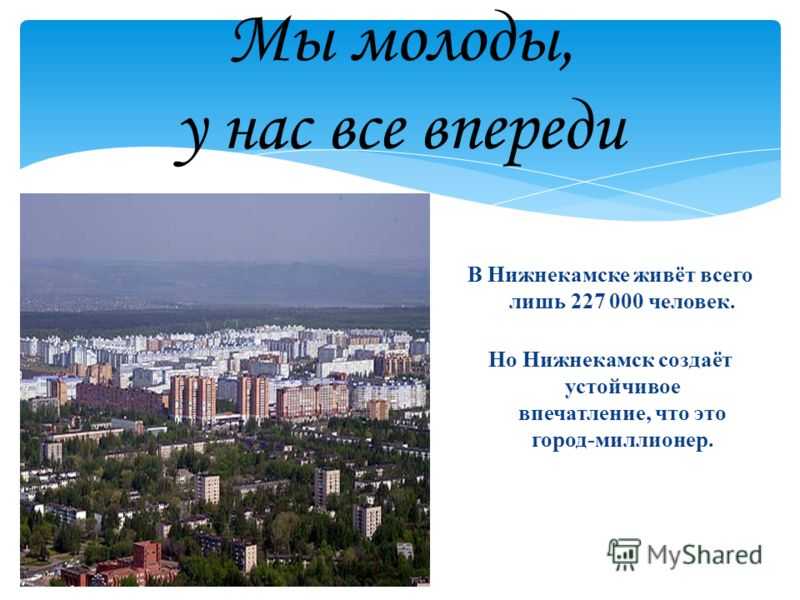 Мы молоды,
у нас все впереди

В Нижнекамске живёт всего лишь 227 000 человек.

Но Нижнекамск создаёт устойчивое впечатление, что это город-миллионер.

MyShared